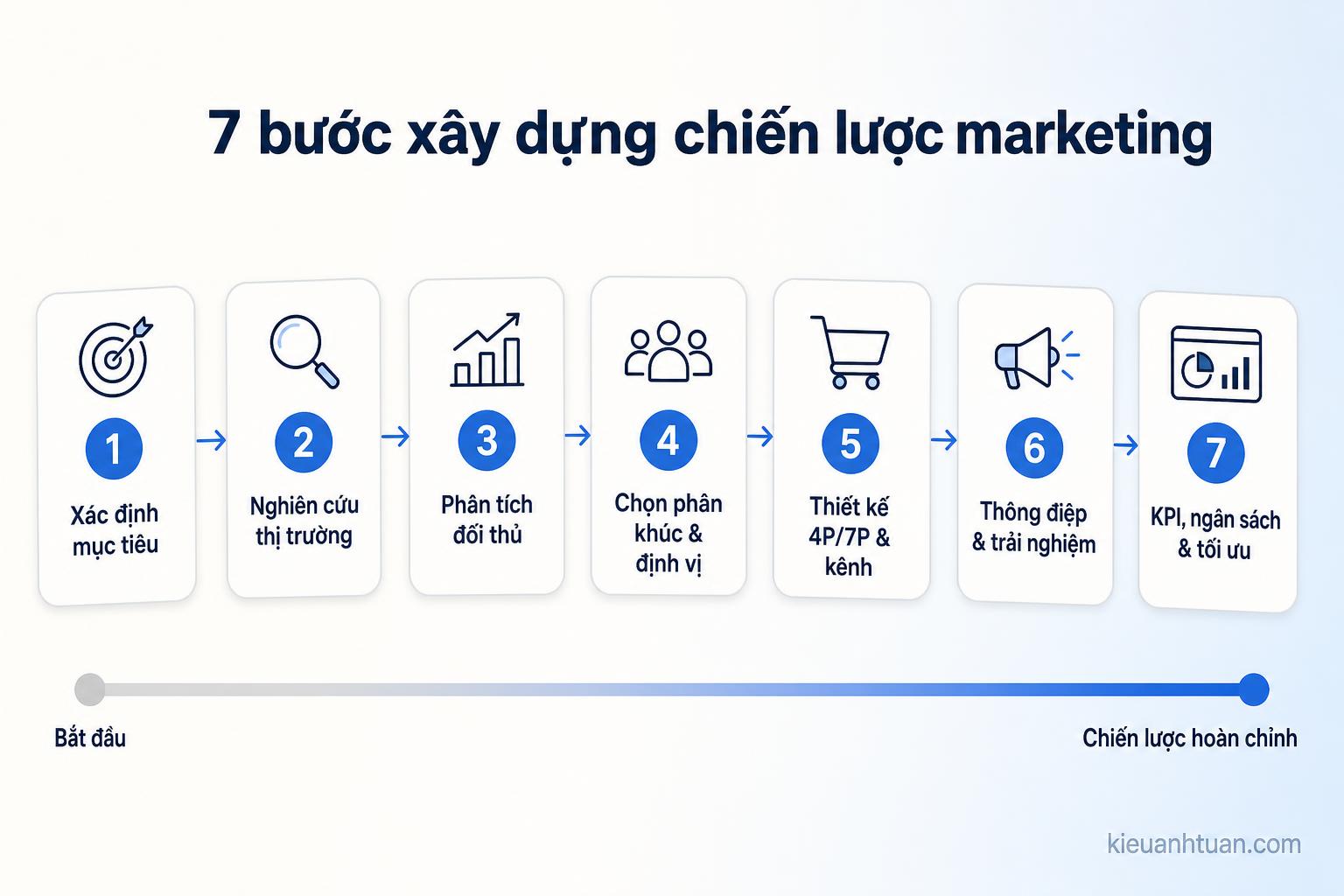 7 bước xây dựng chiến lược marketing

1
Xác định mục tiêu

2
Nghiên cứu thị trường

3
Phân tích đối thủ

4
Chọn phân khúc & định vị

5
Thiết kế 4P/7P & kênh

6
Thông điệp & trải nghiệm

7
KPI, ngân sách & tối ưu

Bắt đầu

Chiến lược hoàn chỉnh

kieuanhtuan.com